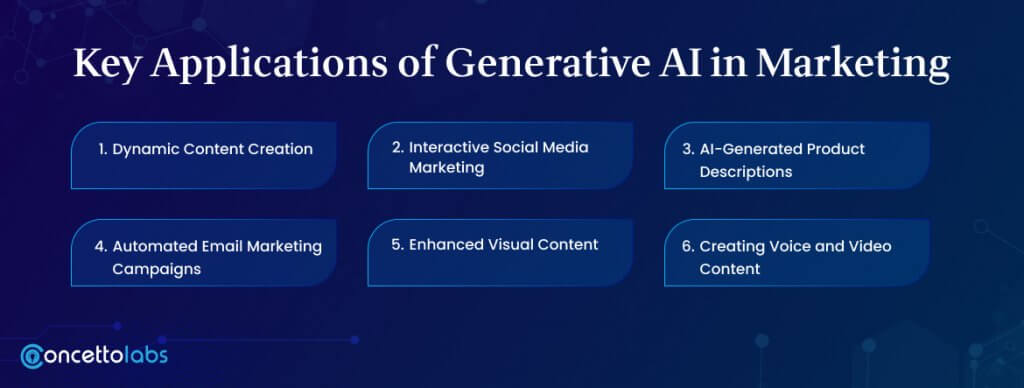 Key Applications of Generative AI in Marketing

1. Dynamic Content Creation

2. Interactive Social Media Marketing

3. AI-Generated Product Descriptions

4. Automated Email Marketing Campaigns

5. Enhanced Visual Content

6. Creating Voice and Video Content

concettolabs